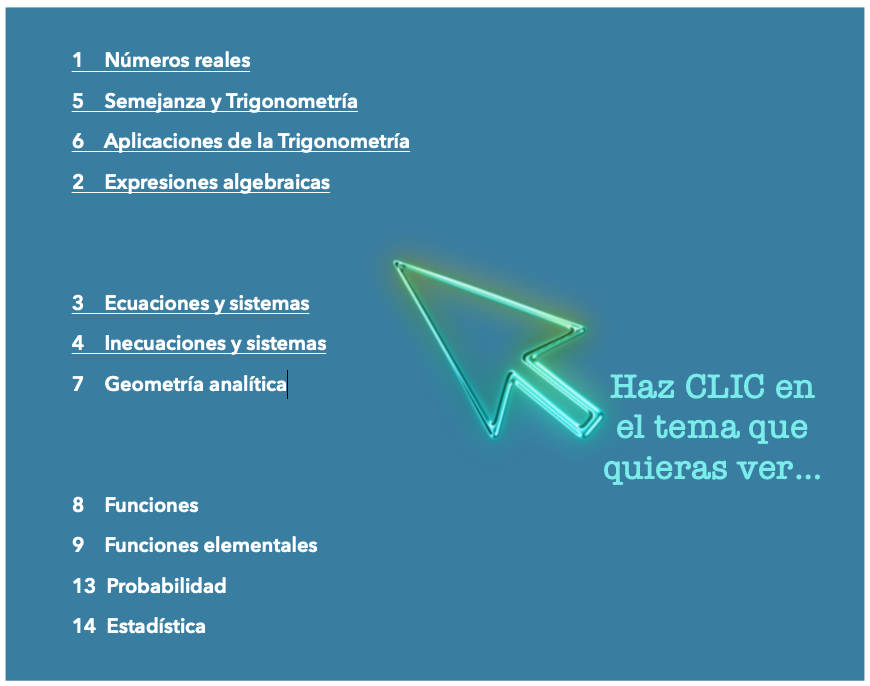 1 Números reales

5 Semejanza y Trigonometría

6 Aplicaciones de la Trigonometría

2 Expresiones algebraicas

3 Ecuaciones y sistemas

4 Inecuaciones y sistemas

7 Geometría analítica

8 Funciones

9 Funciones elementales

13 Probabilidad

14 Estadística

Haz CLIC en el tema que quieras ver...